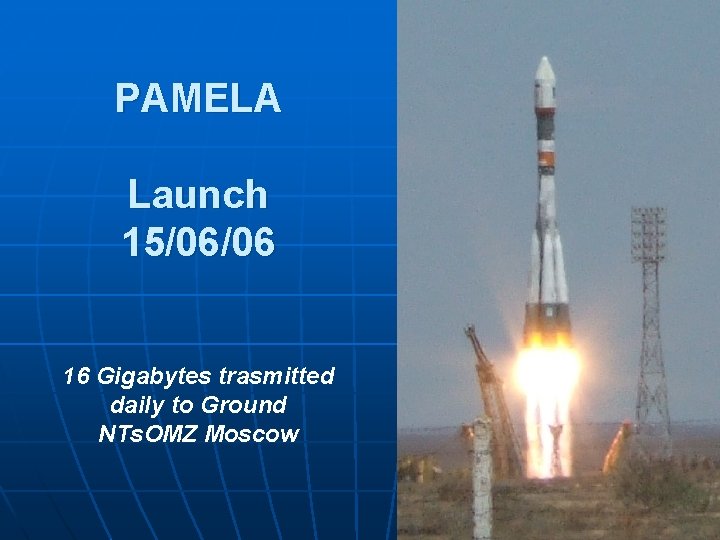 PAMELA

Launch
15/06/06

16 Gigabytes trasmitted daily to Ground NTsOMZ Moscow